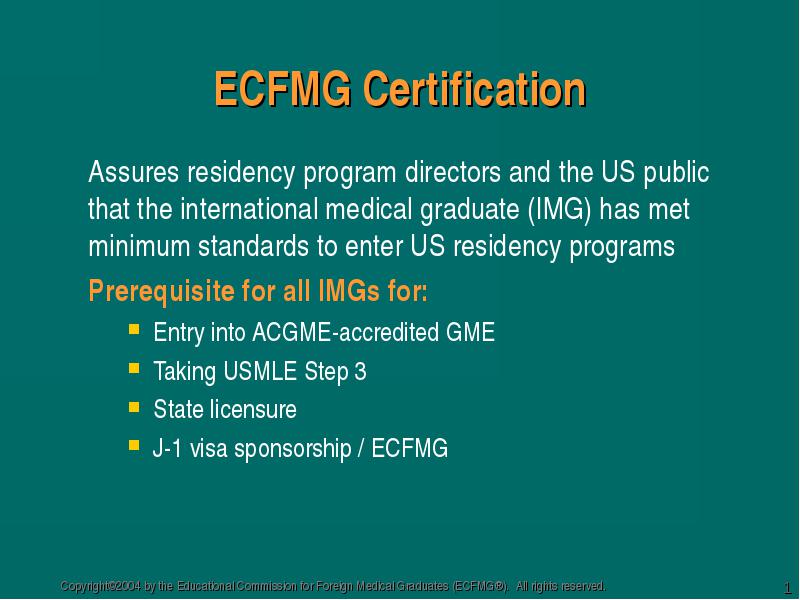 ECFMG Certification

Assures residency program directors and the US public that the international medical graduate (IMG) has met minimum standards to enter US residency programs

Prerequisite for all IMGs for:

- Entry into ACGME-accredited GME
- Taking USMLE Step 3
- State licensure
- J-1 visa sponsorship / ECFMG

Copyright©2004 by the Educational Commission for Foreign Medical Graduates (ECFMG®). All rights reserved.

1